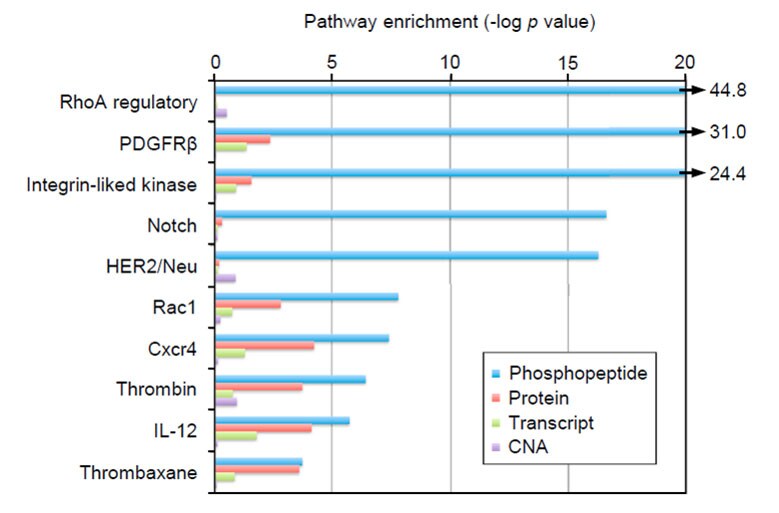 Pathway enrichment (-log $p$ value)

0
5
10
15
20

RhoA regulatory
PDGFRβ
Integrin-liked kinase
Notch
HER2/Neu
Rac1
Cxcr4
Thrombin
IL-12
Thrombaxane

44.8
31.0
24.4

Phosphopeptide
Protein
Transcript
CNA